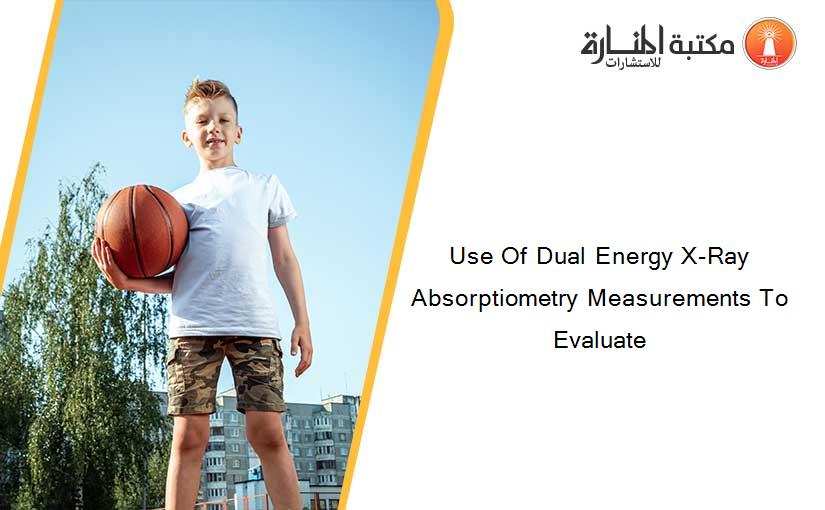 مكتبة المنارة للاستشارات

Use Of Dual Energy X-Ray Absorptiometry Measurements To Evaluate